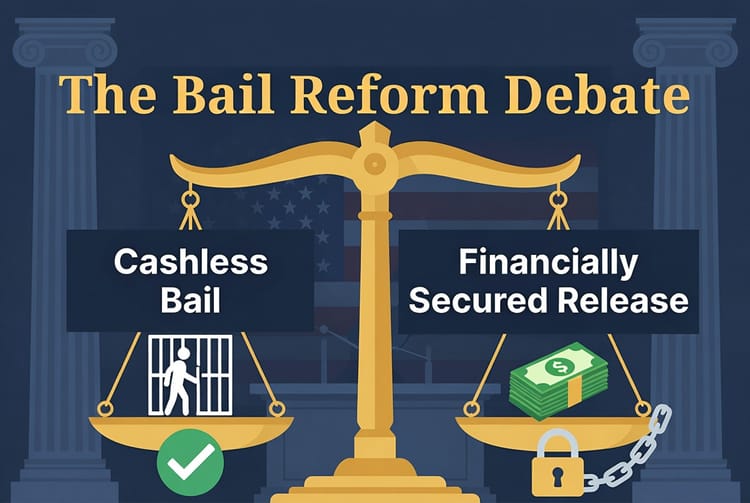 The Bail Reform Debate

Cashless Bail

Financially Secured Release

$